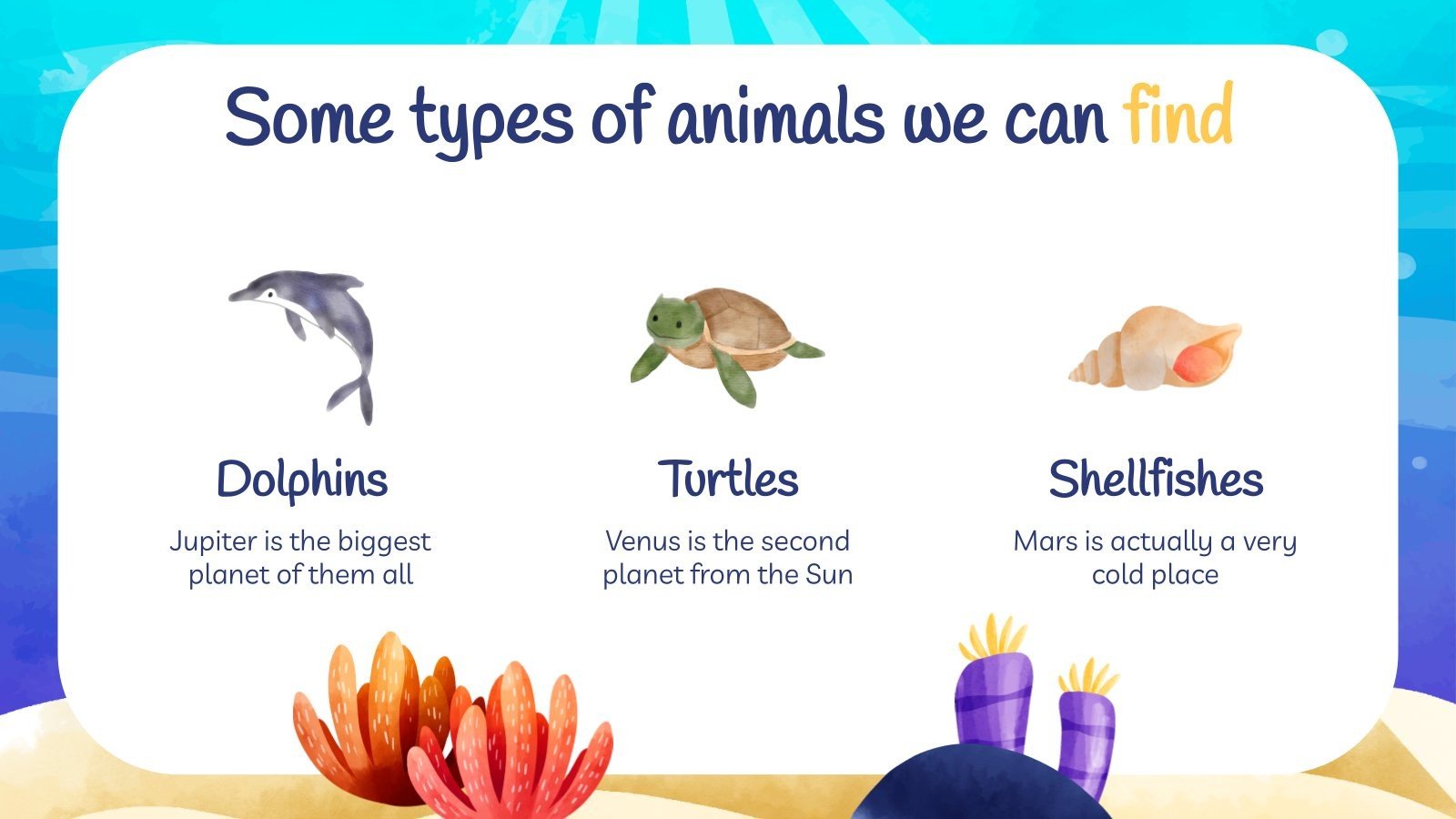 Some types of animals we can find

Dolphins

Jupiter is the biggest planet of them all

Turtles

Venus is the second planet from the Sun

Shellfishes

Mars is actually a very cold place